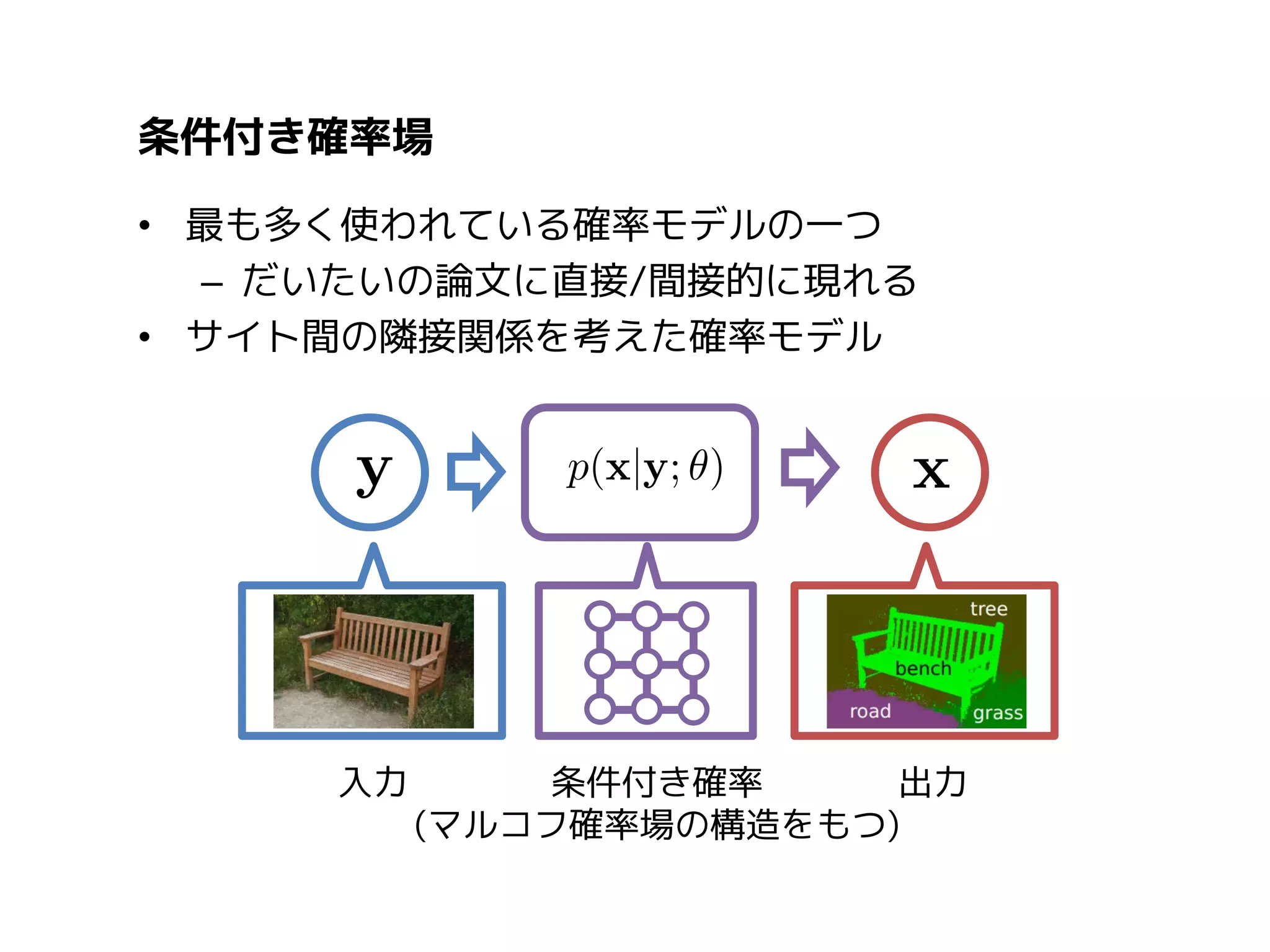 条件付き確率場

• 最も多く使われている確率モデルの一つ
  – だいたいの論文に直接/間接的に現れる
• サイト間の隣接関係を考えた確率モデル

$\mathbf{y}$

$p(\mathbf{x}|\mathbf{y};\theta)$

$\mathbf{x}$

tree
bench
road
grass

入力

条件付き確率
(マルコフ確率場の構造をもつ)

出力